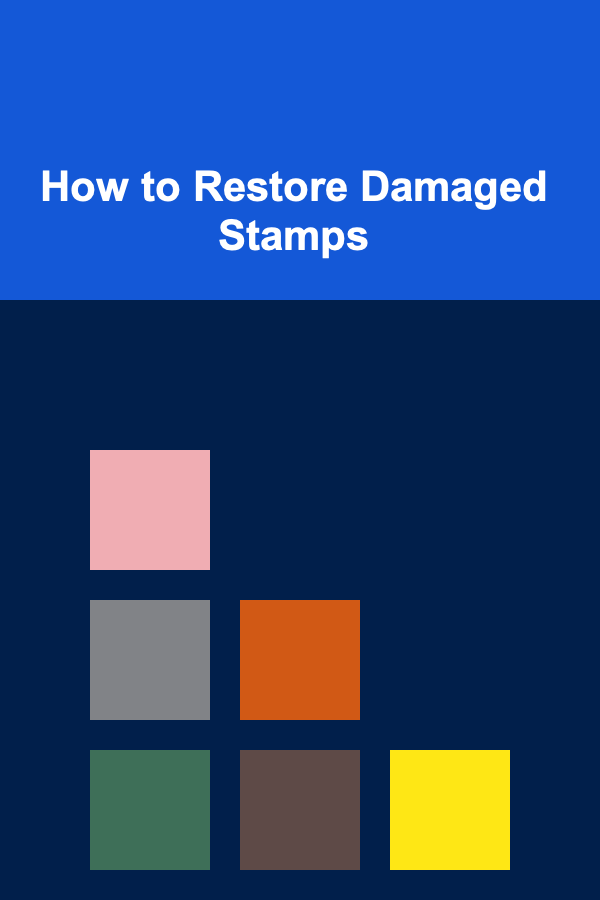 How to Restore Damaged Stamps